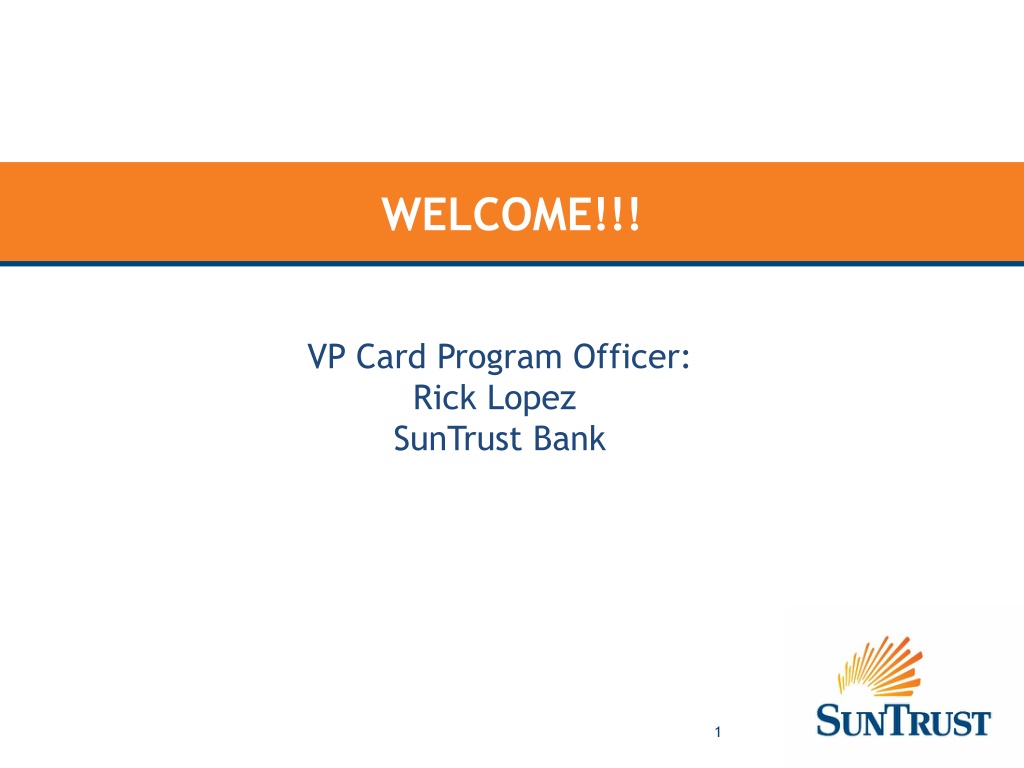 WELCOME!!!

VP Card Program Officer:
Rick Lopez
SunTrust Bank

1

SUNTRUST